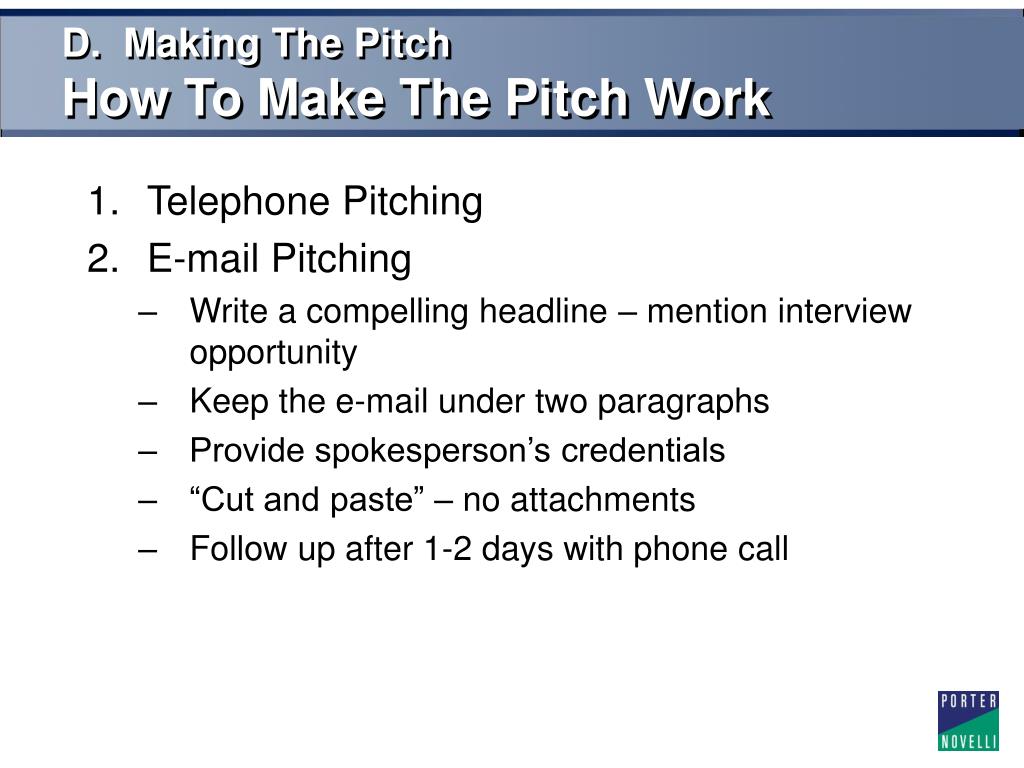 D. Making The Pitch
How To Make The Pitch Work

1. Telephone Pitching
2. E-mail Pitching
– Write a compelling headline – mention interview opportunity
– Keep the e-mail under two paragraphs
– Provide spokesperson’s credentials
– “Cut and paste” – no attachments
– Follow up after 1-2 days with phone call

PORTER
NOVELLI